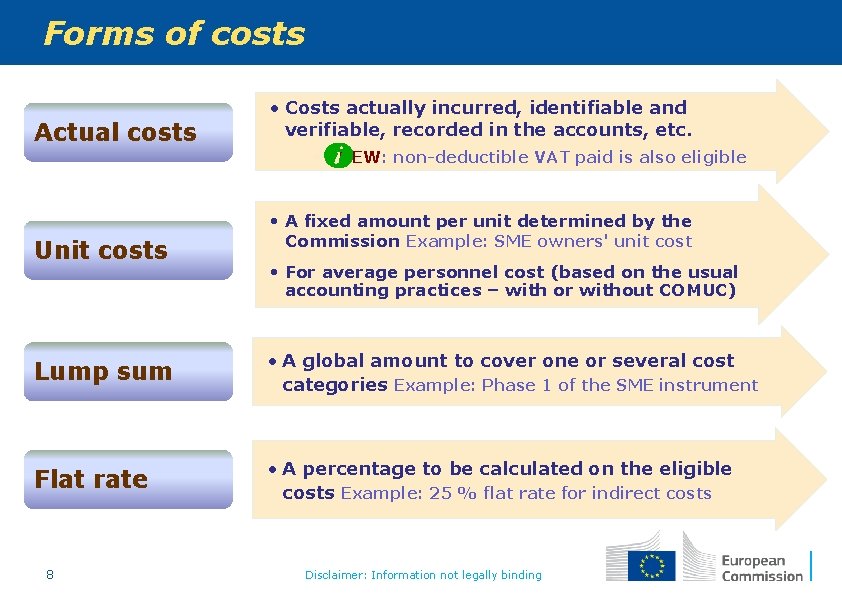 Forms of costs

Actual costs

• Costs actually incurred, identifiable and verifiable, recorded in the accounts, etc.

i EW: non-deductible VAT paid is also eligible

Unit costs

• A fixed amount per unit determined by the Commission Example: SME owners' unit cost

• For average personnel cost (based on the usual accounting practices – with or without COMUC)

Lump sum

• A global amount to cover one or several cost categories Example: Phase 1 of the SME instrument

Flat rate

• A percentage to be calculated on the eligible costs Example: 25 % flat rate for indirect costs

8

Disclaimer: Information not legally binding

European Commission